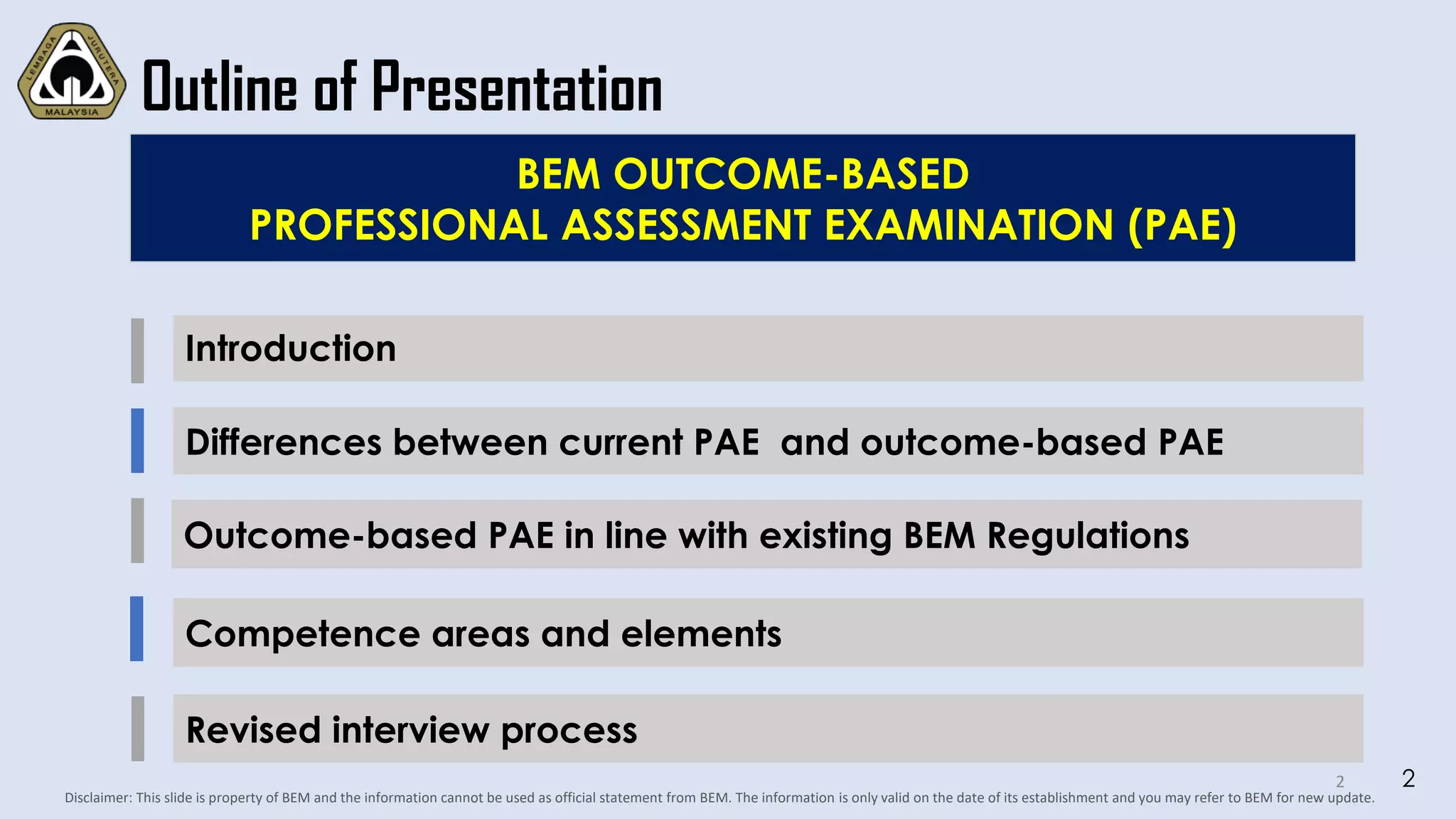 LEMBAGA JURUTERA MALAYSIA

Outline of Presentation

BEM OUTCOME-BASED
PROFESSIONAL ASSESSMENT EXAMINATION (PAE)

Introduction

Differences between current PAE and outcome-based PAE

Outcome-based PAE in line with existing BEM Regulations

Competence areas and elements

Revised interview process

2

2

Disclaimer: This slide is property of BEM and the information cannot be used as official statement from BEM. The information is only valid on the date of its establishment and you may refer to BEM for new update.